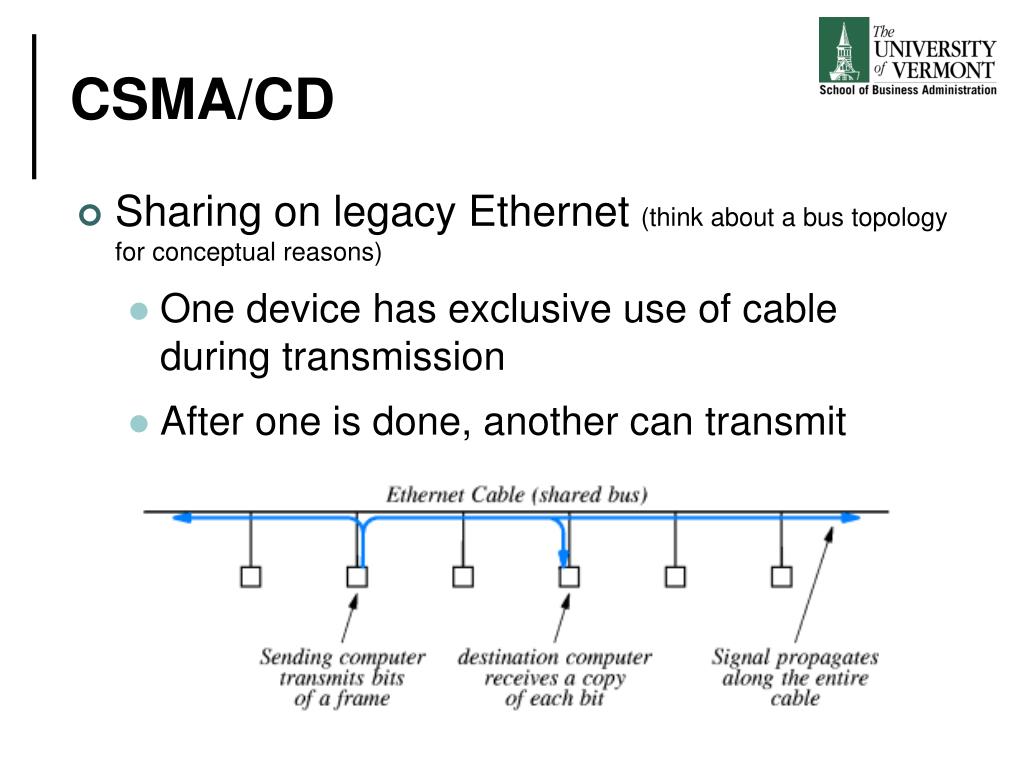 CSMA/CD

The UNIVERSITY of VERMONT
School of Business Administration

Sharing on legacy Ethernet (think about a bus topology for conceptual reasons)

One device has exclusive use of cable during transmission

After one is done, another can transmit

Ethernet Cable (shared bus)

Sending computer transmits bits of a frame

destination computer receives a copy of each bit

Signal propagates along the entire cable